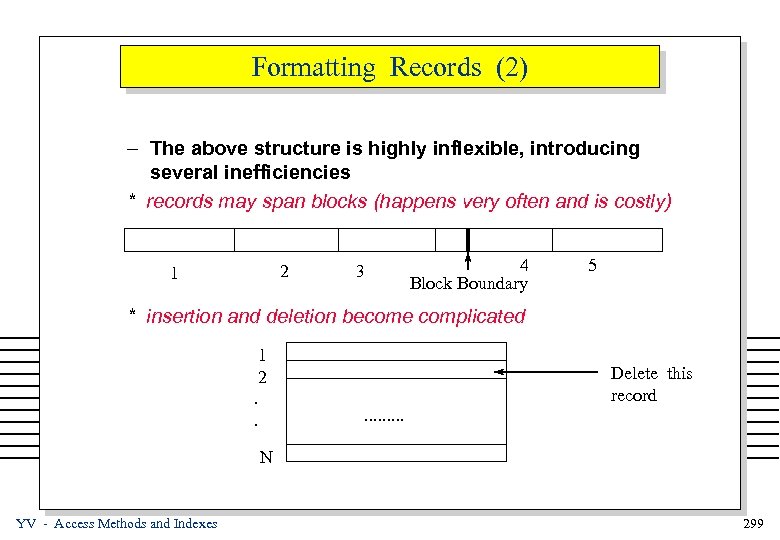 Formatting Records (2)

– The above structure is highly inflexible, introducing several inefficiencies

* records may span blocks (happens very often and is costly)

1 2 3 4 5

Block Boundary

* insertion and deletion become complicated

1
2
.
.
N

.........

Delete this record

YV - Access Methods and Indexes

299